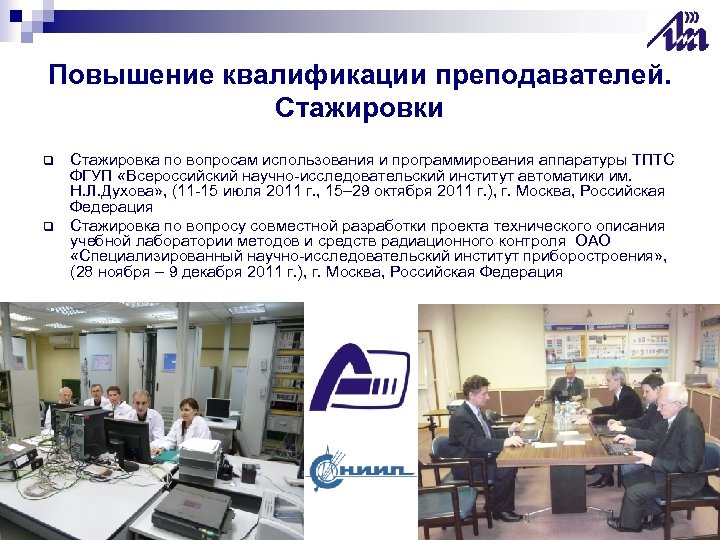 Повышение квалификации преподавателей. Стажировки

Стажировка по вопросам использования и программирования аппаратуры ТПТС ФГУП «Всероссийский научно-исследовательский институт автоматики им. Н.Л.Духова», (11-15 июля 2011 г., 15–29 октября 2011 г.), г. Москва, Российская Федерация

Стажировка по вопросу совместной разработки проекта технического описания учебной лаборатории методов и средств радиационного контроля ОАО «Специализированный научно-исследовательский институт приборостроения», (28 ноября – 9 декабря 2011 г.), г. Москва, Российская Федерация

СНИИП